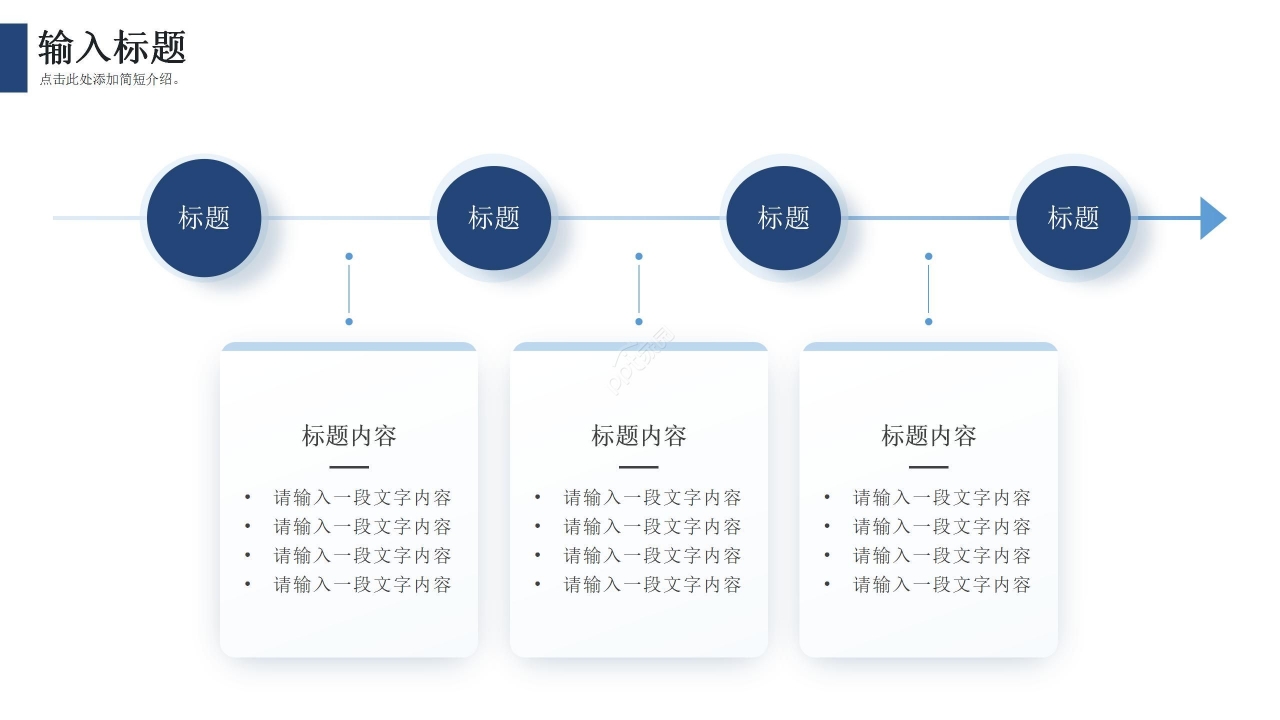 输入标题
点击此处添加简短介绍。

标题

标题

标题

标题

标题内容
• 请输入一段文字内容
• 请输入一段文字内容
• 请输入一段文字内容
• 请输入一段文字内容

标题内容
• 请输入一段文字内容
• 请输入一段文字内容
• 请输入一段文字内容
• 请输入一段文字内容

标题内容
• 请输入一段文字内容
• 请输入一段文字内容
• 请输入一段文字内容
• 请输入一段文字内容